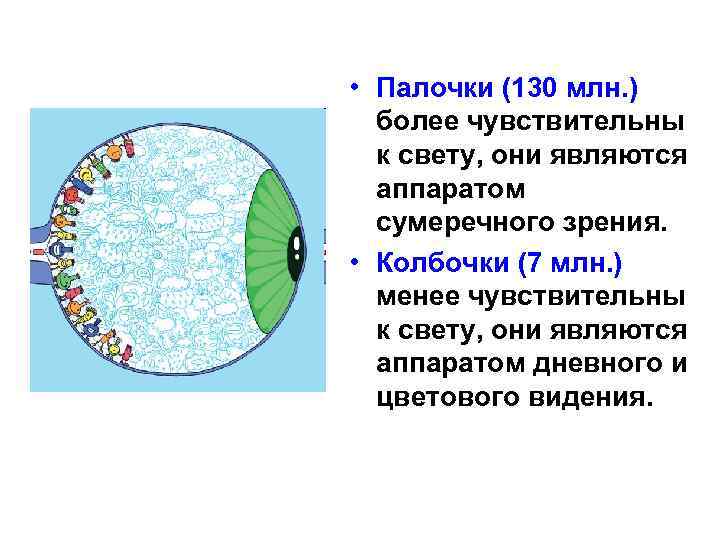 • Палочки (130 млн.) более чувствительны к свету, они являются аппаратом сумеречного зрения.

• Колбочки (7 млн.) менее чувствительны к свету, они являются аппаратом дневного и цветового видения.